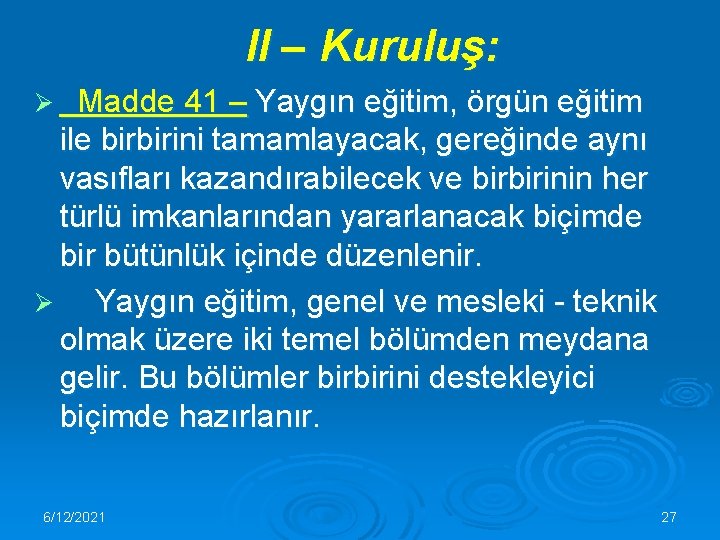 II – Kuruluş:

➢ Madde 41 – Yaygın eğitim, örgün eğitim ile birbirini tamamlayacak, gereğinde aynı vasıfları kazandırabilecek ve birbirinin her türlü imkanlarından yararlanacak biçimde bir bütünlük içinde düzenlenir.

➢ Yaygın eğitim, genel ve mesleki - teknik olmak üzere iki temel bölümden meydana gelir. Bu bölümler birbirini destekleyici biçimde hazırlanır.

6/12/2021

27